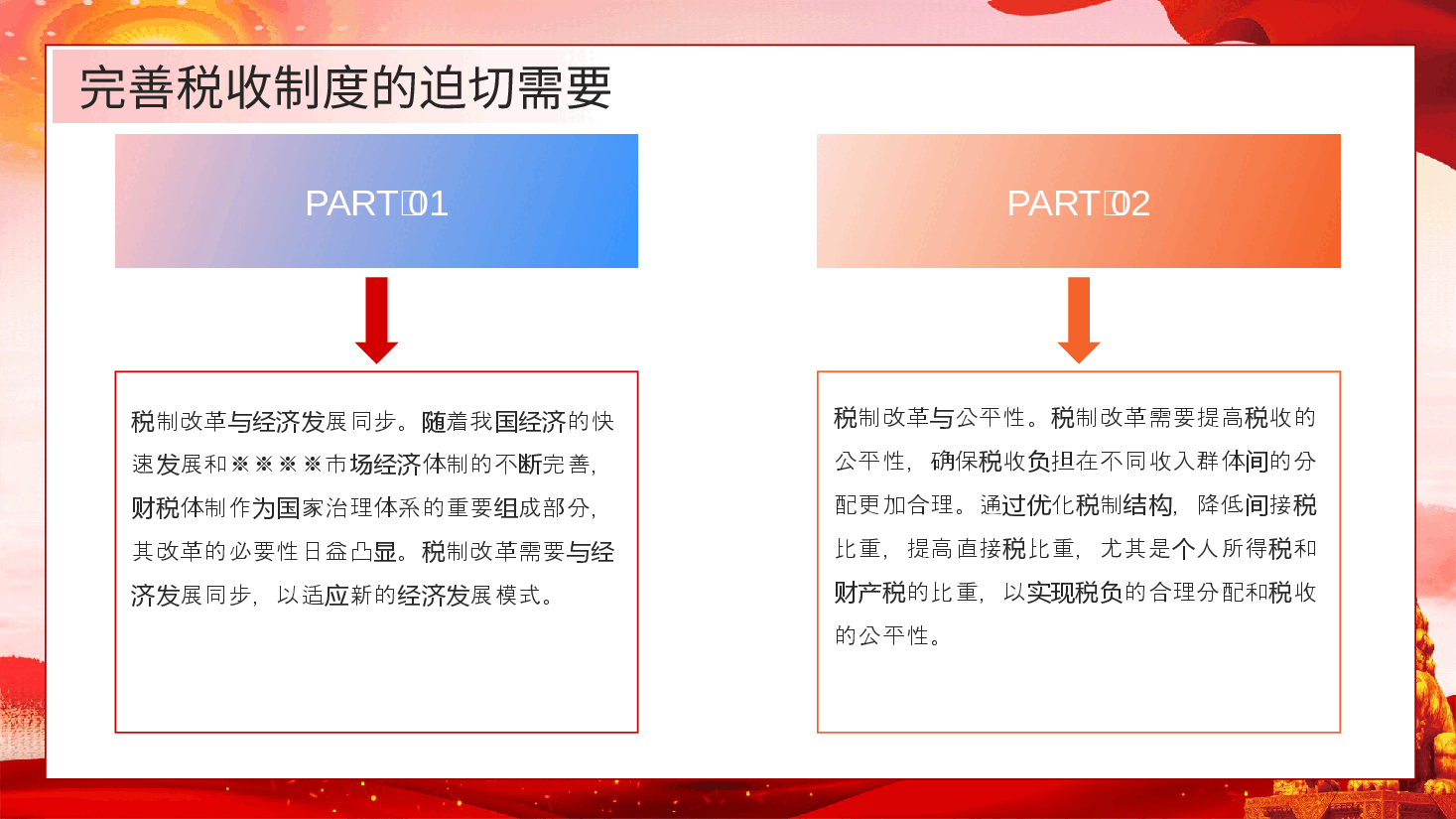 完善税收制度的迫切需要

PART 01

税制改革与经济发展同步。随着我国经济的快速发展和※※※※市场经济体制的不断完善，财税体制作为国家治理体系的重要组成部分，其改革的必要性日益凸显。税制改革需要与经济发展同步，以适应新的经济发展模式。

PART 02

税制改革与公平性。税制改革需要提高税收的公平性，确保税收负担在不同收入群体间的分配更加合理。通过优化税制结构，降低间接税比重，提高直接税比重，尤其是个人所得税和财产税的比重，以实现税负的合理分配和税收的公平性。